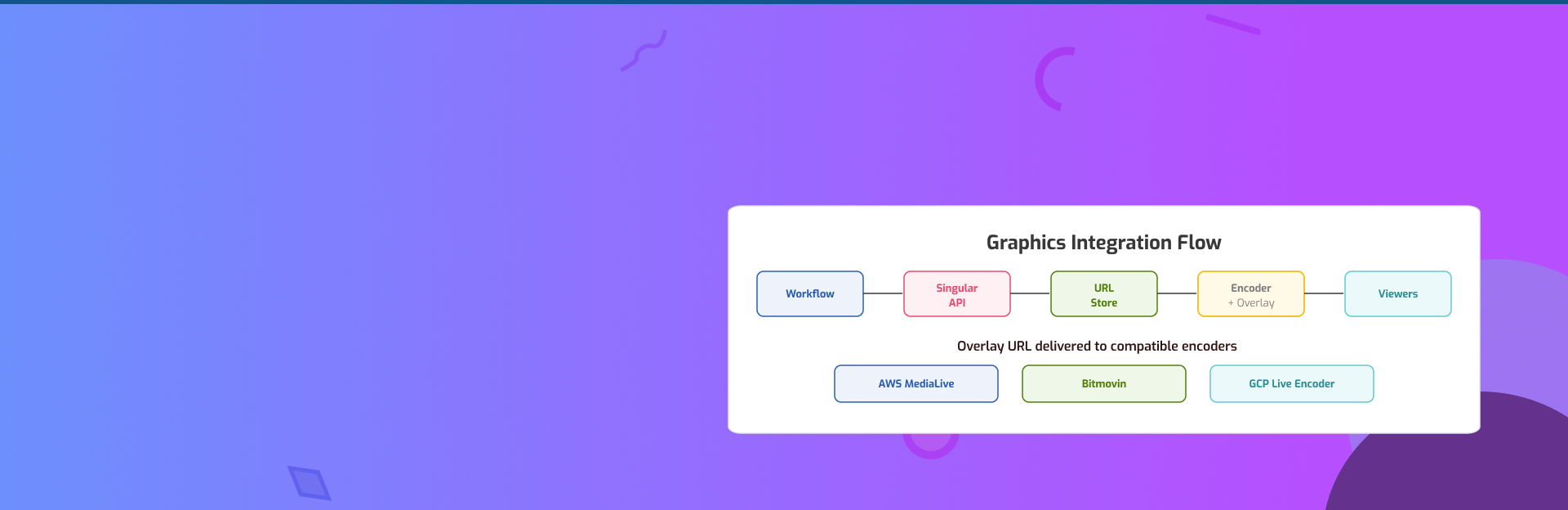 Graphics Integration Flow

Workflow

Singular API

URL Store

Encoder + Overlay

Viewers

Overlay URL delivered to compatible encoders

AWS MediaLive

Bitmovin

GCP Live Encoder